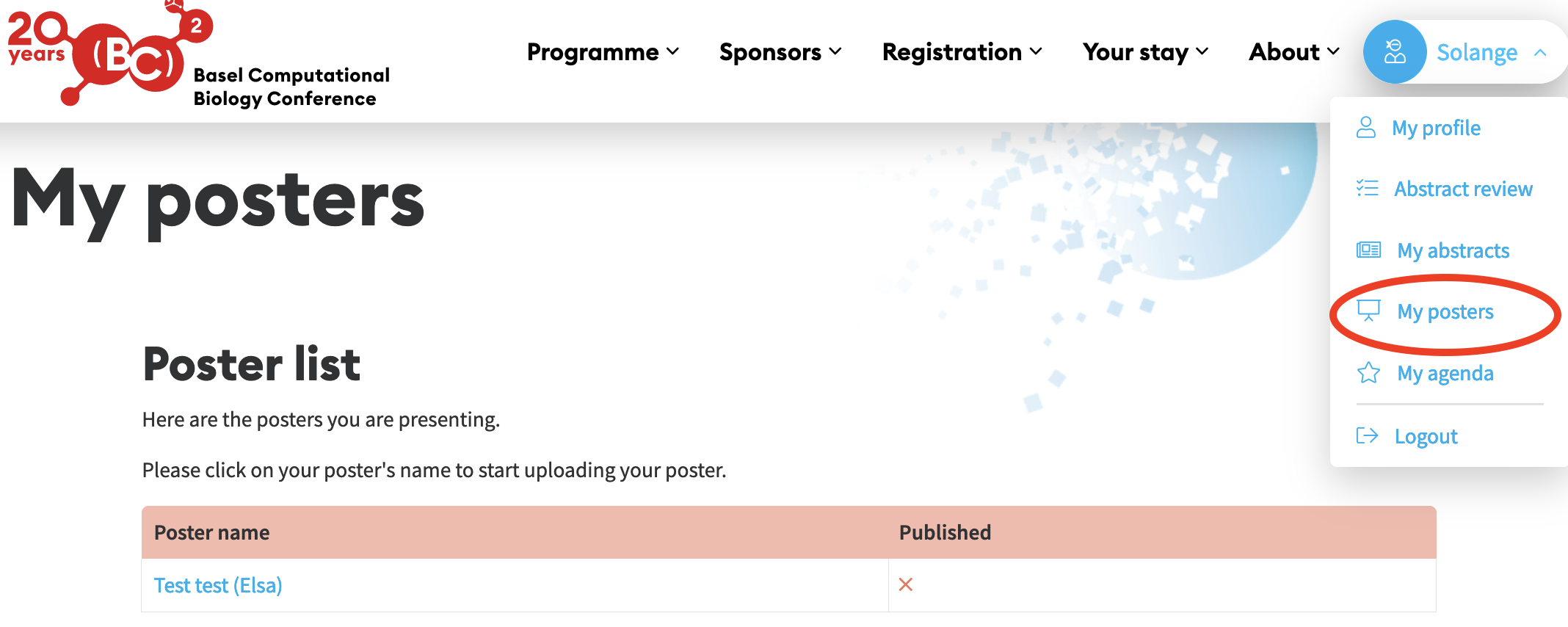 20 years (BC) 2 Basel Computational Biology Conference

Programme Sponsors Registration Your stay About Solange

My profile
Abstract review
My abstracts
My posters
My agenda
Logout

My posters

Poster list

Here are the posters you are presenting.

Please click on your poster's name to start uploading your poster.

| Poster name | Published |
|---|---|
| Test test (Elsa) | × |